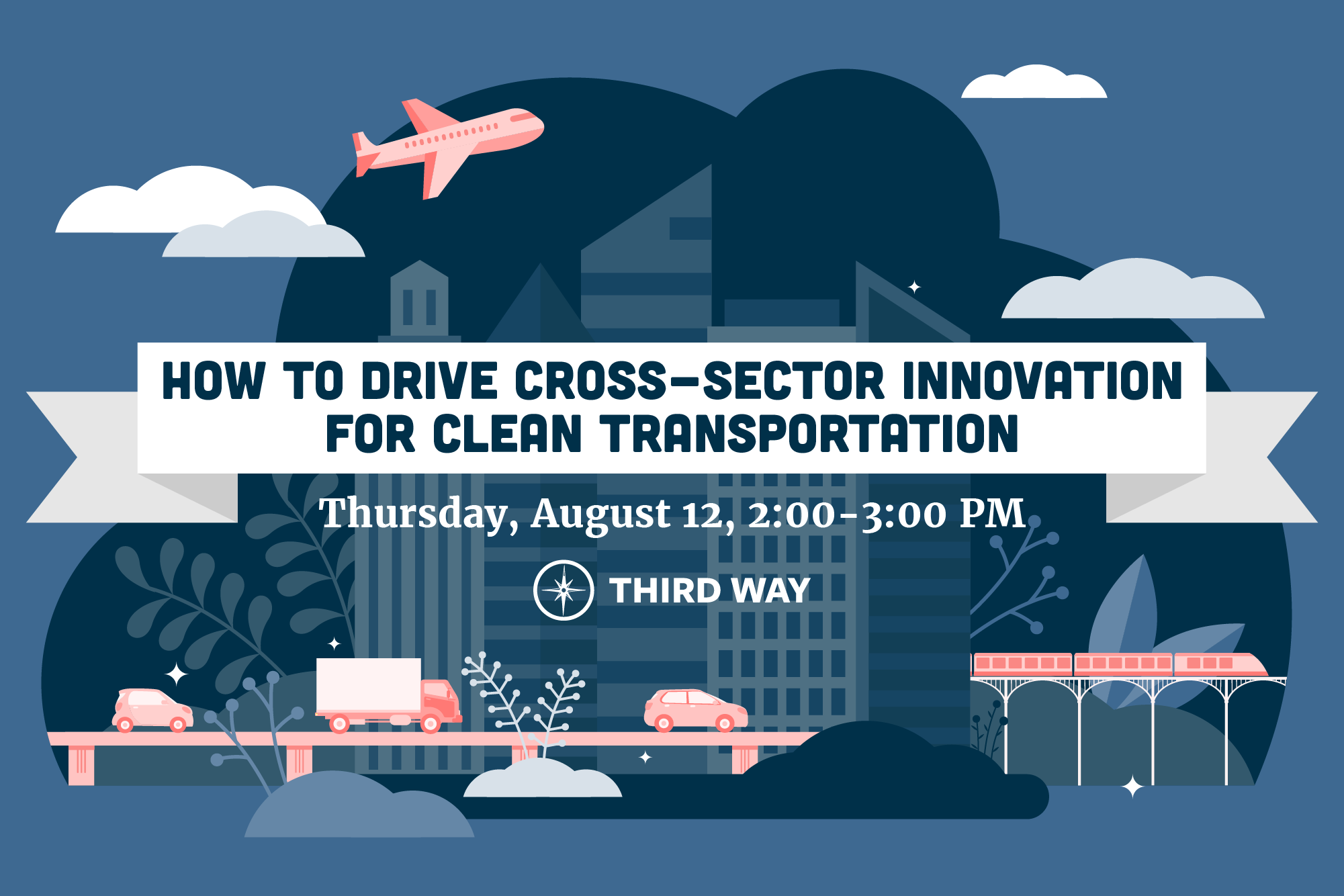 HOW TO DRIVE CROSS-SECTOR INNOVATION FOR CLEAN TRANSPORTATION

Thursday, August 12, 2:00-3:00 PM

THIRD WAY